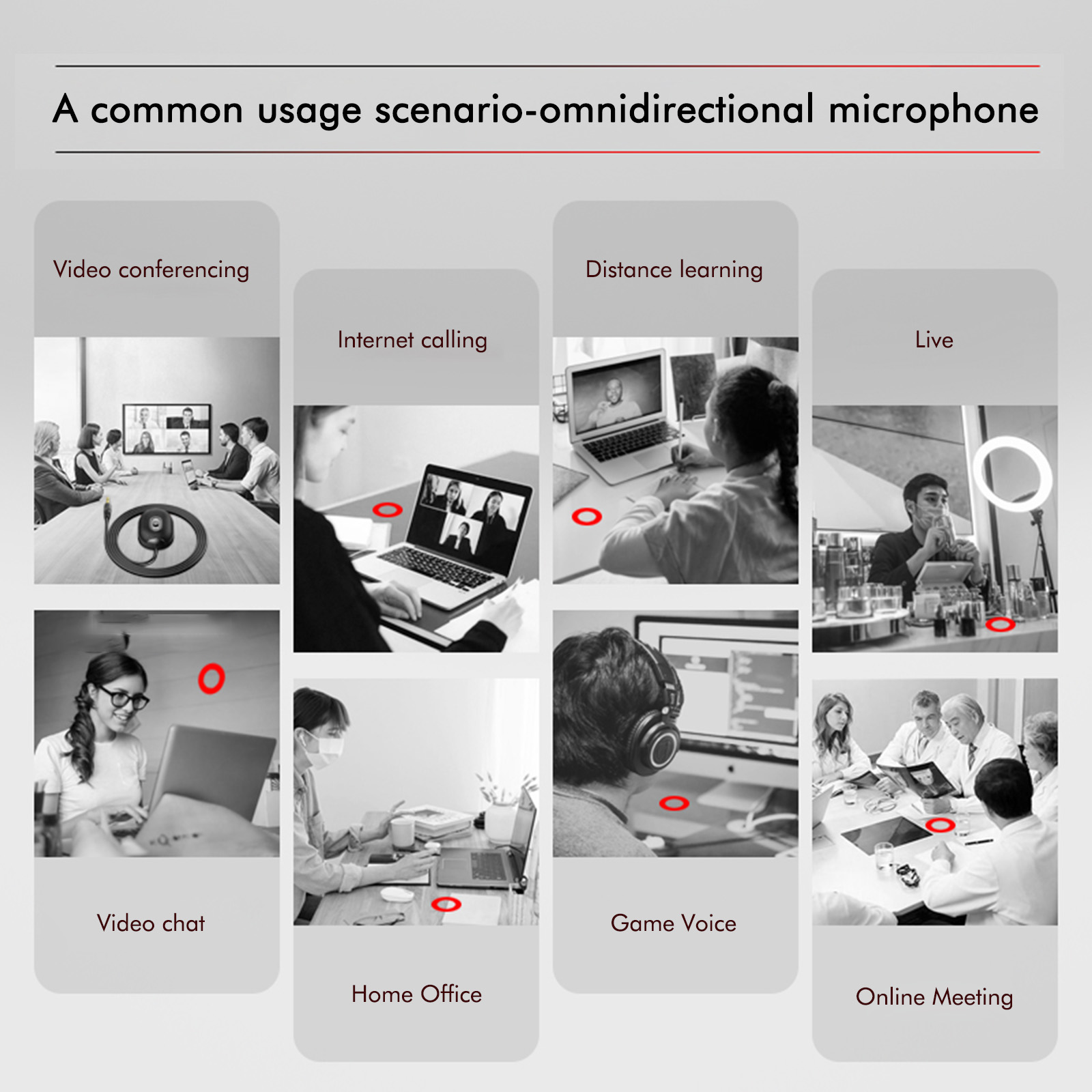 A common usage scenario-omnidirectional microphone

Video conferencing

Video chat

Internet calling

Home Office

Distance learning

Game Voice

Live

Online Meeting